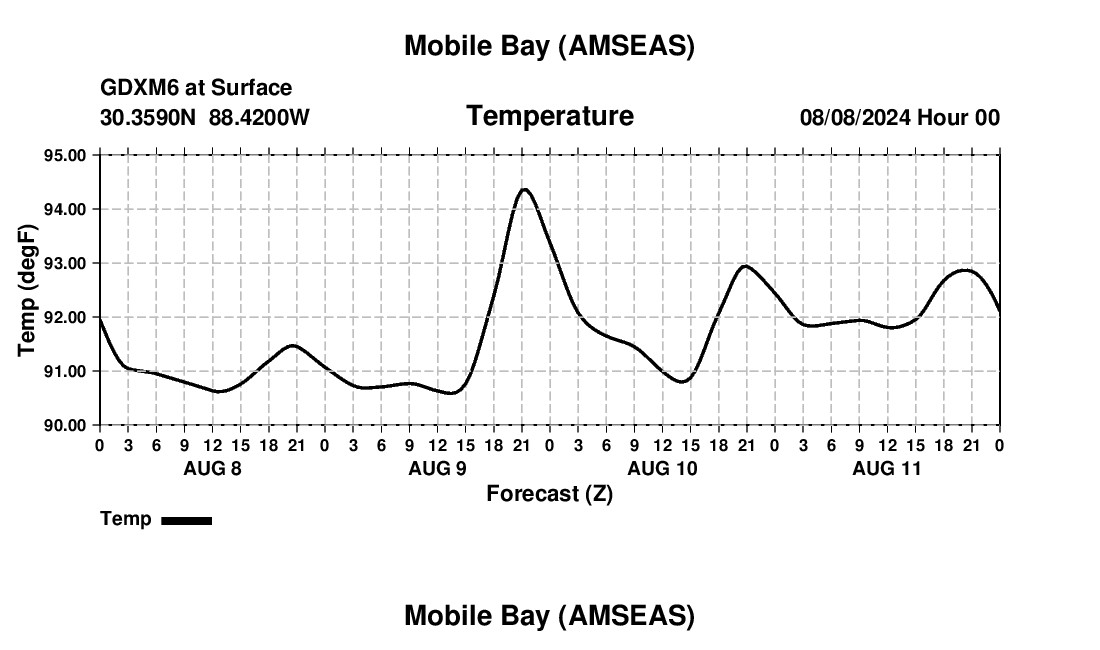 Mobile Bay (AMSEAS)

GDXM6 at Surface
30.3590N 88.4200W

Temperature

08/08/2024 Hour 00

Temp (degF)

95.00
94.00
93.00
92.00
91.00
90.00

0 3 6 9 12 15 18 21 0 3 6 9 12 15 18 21 0 3 6 9 12 15 18 21 0 3 6 9 12 15 18 21 0

AUG 8 AUG 9 AUG 10 AUG 11

Forecast (Z)

Temp

Mobile Bay (AMSEAS)